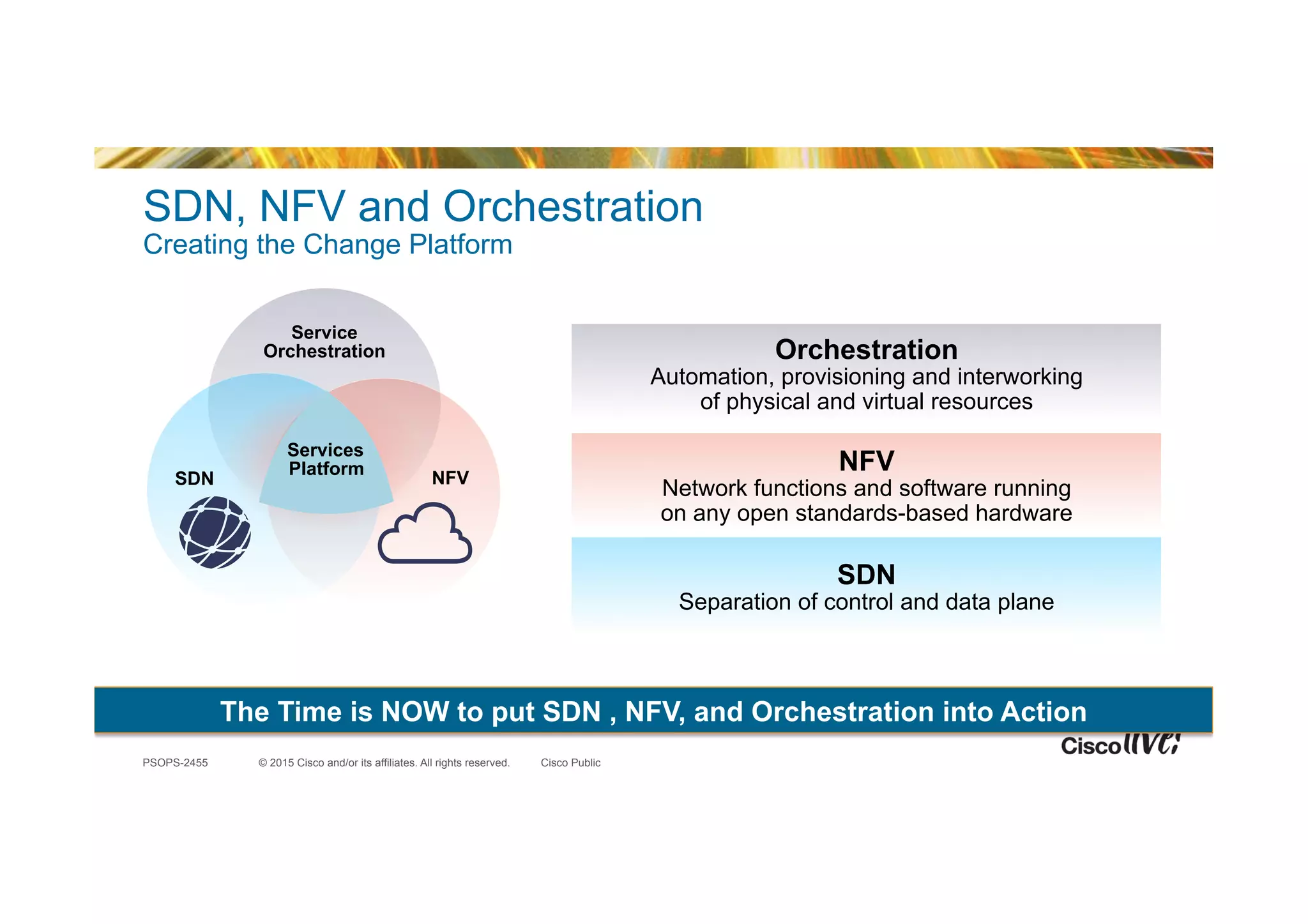 SDN, NFV and Orchestration
Creating the Change Platform

Service Orchestration

Services Platform

SDN

NFV

Orchestration
Automation, provisioning and interworking of physical and virtual resources

NFV
Network functions and software running on any open standards-based hardware

SDN
Separation of control and data plane

The Time is NOW to put SDN , NFV, and Orchestration into Action

PSOPS-2455 © 2015 Cisco and/or its affiliates. All rights reserved. Cisco Public

Cisco live!